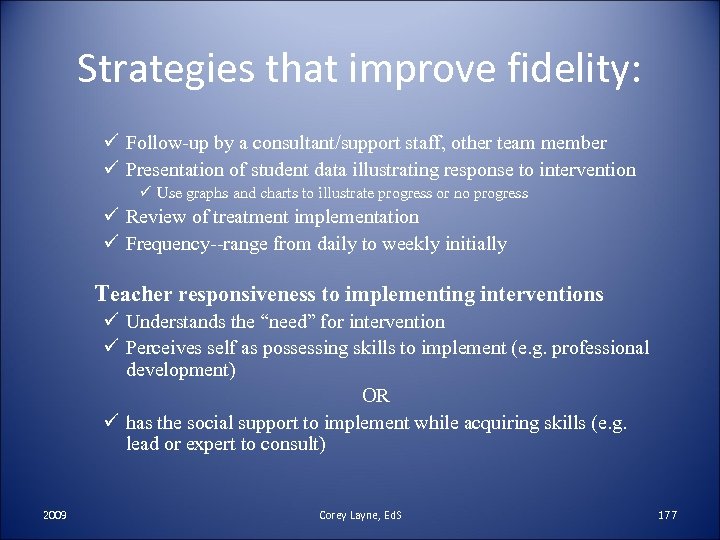 Strategies that improve fidelity:

✓ Follow-up by a consultant/support staff, other team member
✓ Presentation of student data illustrating response to intervention
✓ Use graphs and charts to illustrate progress or no progress
✓ Review of treatment implementation
✓ Frequency--range from daily to weekly initially

Teacher responsiveness to implementing interventions
✓ Understands the "need" for intervention
✓ Perceives self as possessing skills to implement (e.g. professional development)
OR
✓ has the social support to implement while acquiring skills (e.g. lead or expert to consult)

2009
Corey Layne, EdS
177